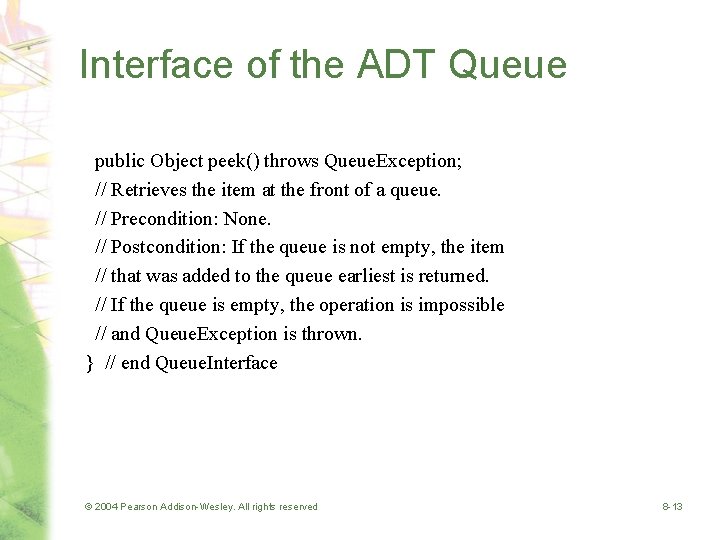 Interface of the ADT Queue

public Object peek() throws QueueException;
// Retrieves the item at the front of a queue.
// Precondition: None.
// Postcondition: If the queue is not empty, the item
// that was added to the queue earliest is returned.
// If the queue is empty, the operation is impossible
// and QueueException is thrown.
} // end QueueInterface

© 2004 Pearson Addison-Wesley. All rights reserved

8-13